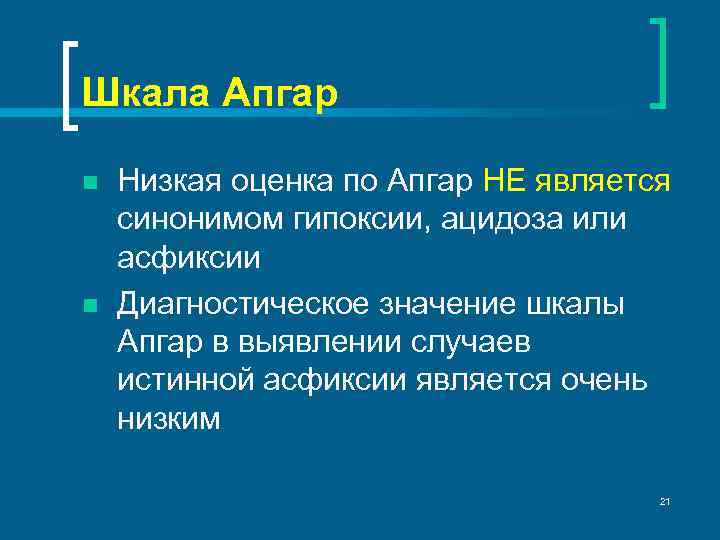 Шкала Апгар

Низкая оценка по Апгар НЕ является синонимом гипоксии, ацидоза или асфиксии

Диагностическое значение шкалы Апгар в выявлении случаев истинной асфиксии является очень низким

21